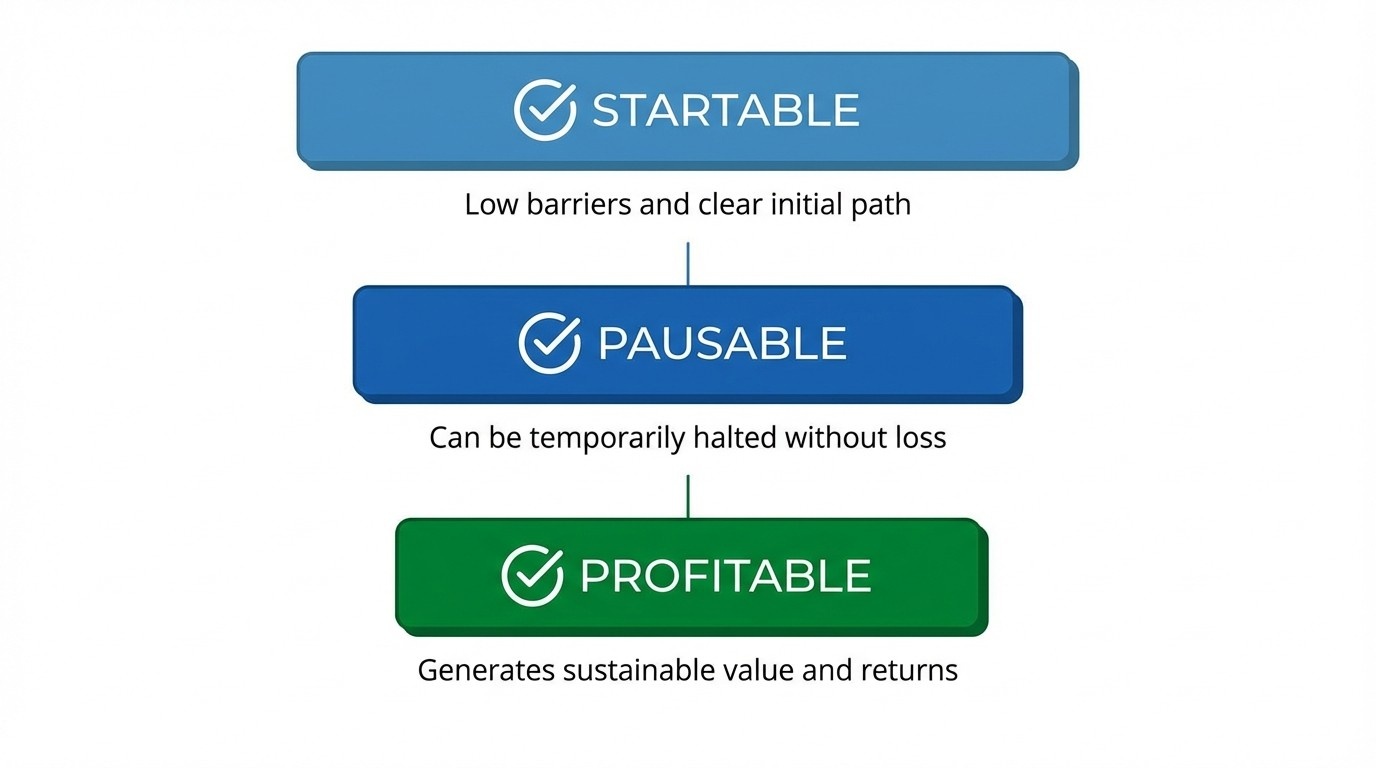 STARTABLE

Low barriers and clear initial path

PAUSABLE

Can be temporarily halted without loss

PROFITABLE

Generates sustainable value and returns